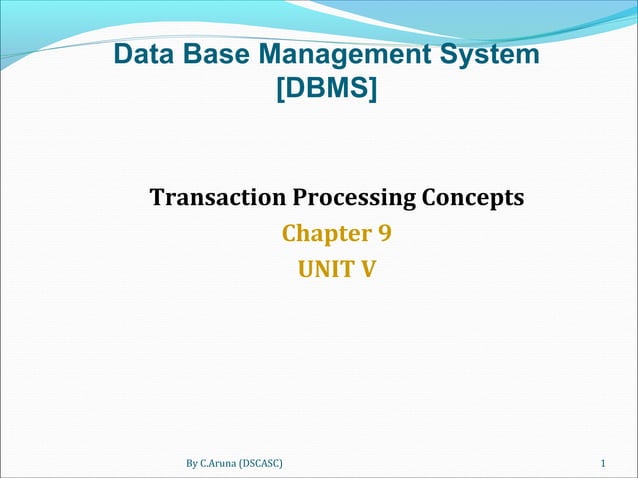 Data Base Management System
[DBMS]

Transaction Processing Concepts
Chapter 9
UNIT V

By C.Aruna (DSCASC)

1